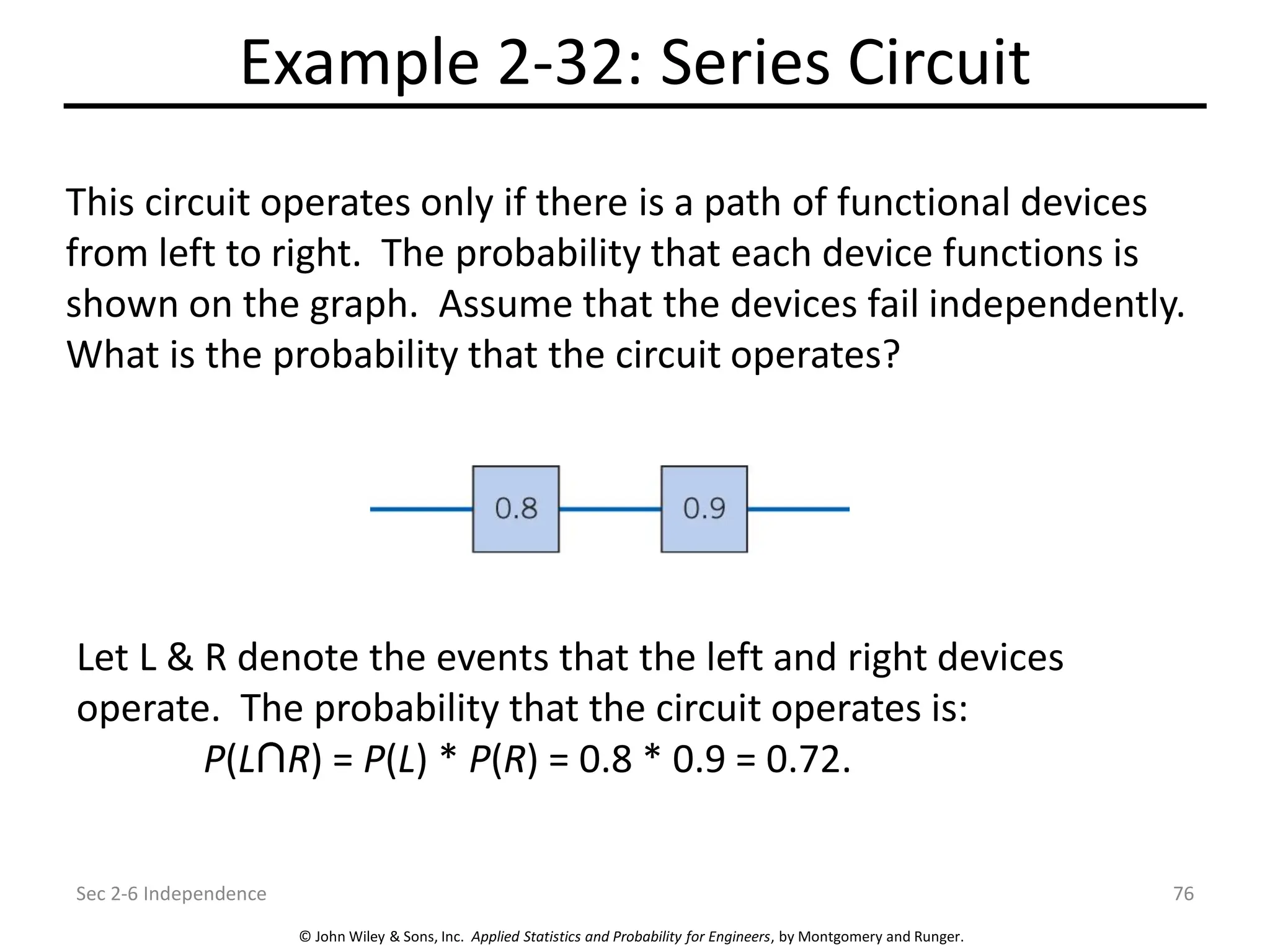 Example 2-32: Series Circuit

This circuit operates only if there is a path of functional devices from left to right. The probability that each device functions is shown on the graph. Assume that the devices fail independently. What is the probability that the circuit operates?

0.8

0.9

Let L & R denote the events that the left and right devices operate. The probability that the circuit operates is:

$P(L \cap R) = P(L) * P(R) = 0.8 * 0.9 = 0.72.$

Sec 2-6 Independence

76

© John Wiley & Sons, Inc. Applied Statistics and Probability for Engineers, by Montgomery and Runger.